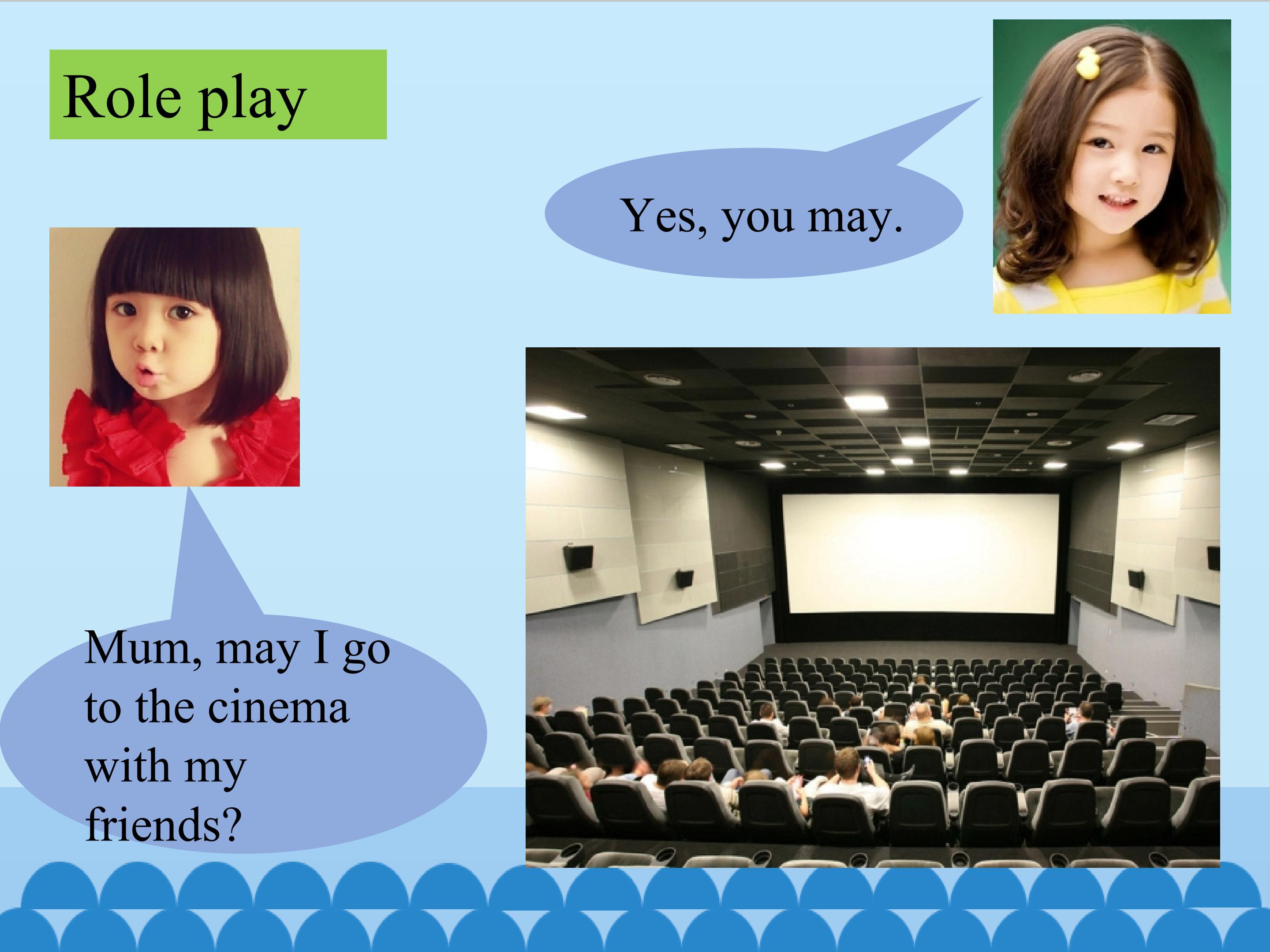 Role play

Yes, you may.

Mum, may I go to the cinema with my friends?